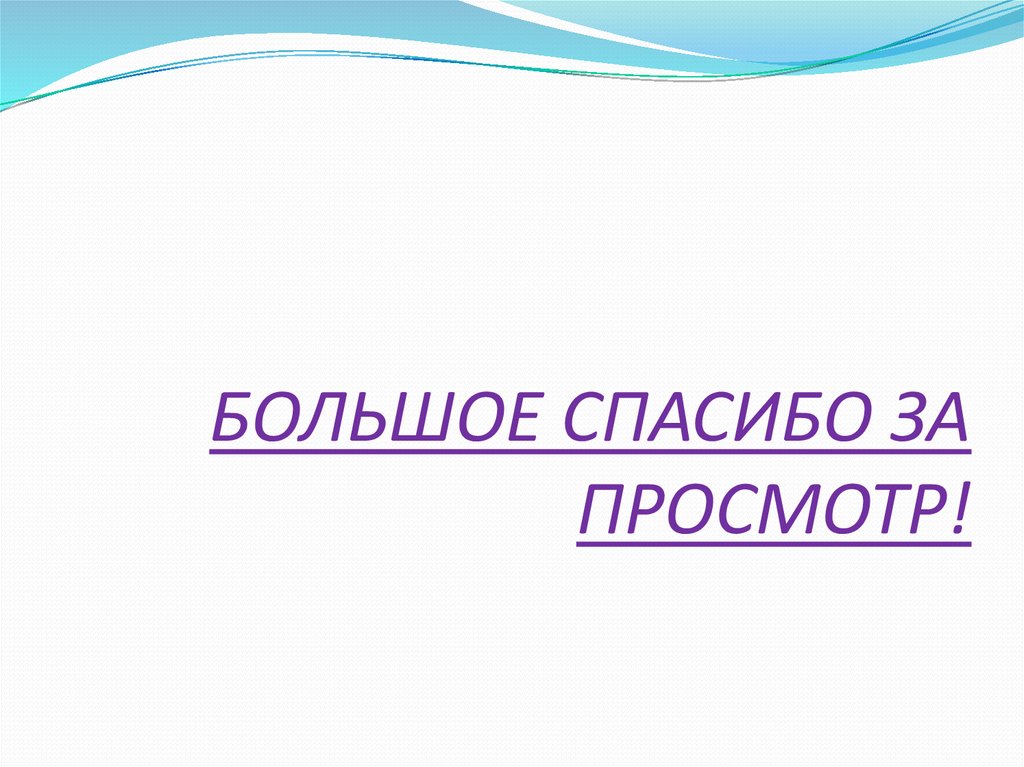 БОЛЬШОЕ СПАСИБО ЗА ПРОСМОТР!